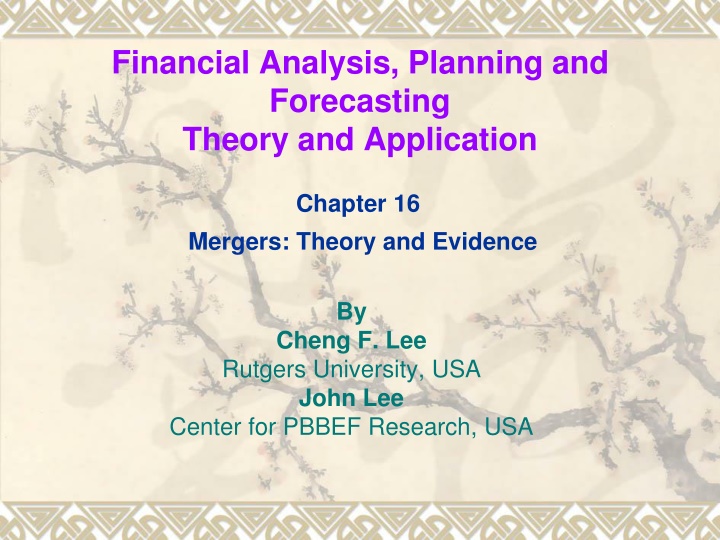 Financial Analysis, Planning and Forecasting
Theory and Application

Chapter 16

Mergers: Theory and Evidence

By
Cheng F. Lee
Rutgers University, USA
John Lee
Center for PBBEF Research, USA